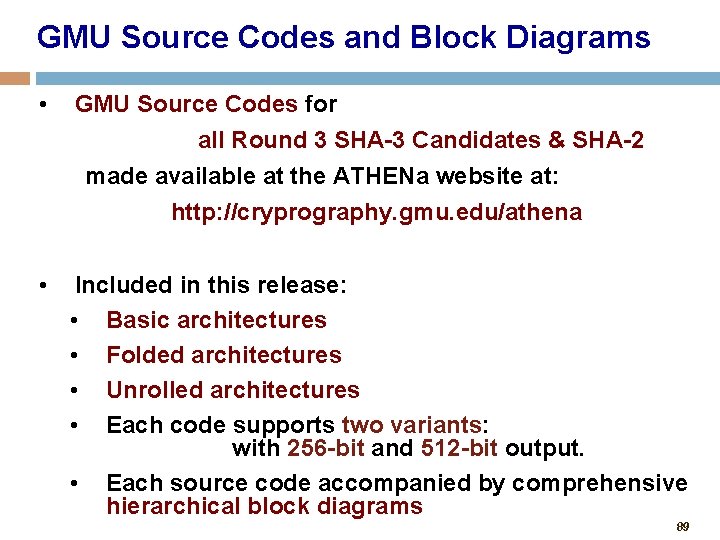 GMU Source Codes and Block Diagrams

• GMU Source Codes for
all Round 3 SHA-3 Candidates & SHA-2
made available at the ATHENa website at:
http://cryprography.gmu.edu/athena

• Included in this release:
• Basic architectures
• Folded architectures
• Unrolled architectures
• Each code supports two variants:
with 256-bit and 512-bit output.
• Each source code accompanied by comprehensive hierarchical block diagrams

89